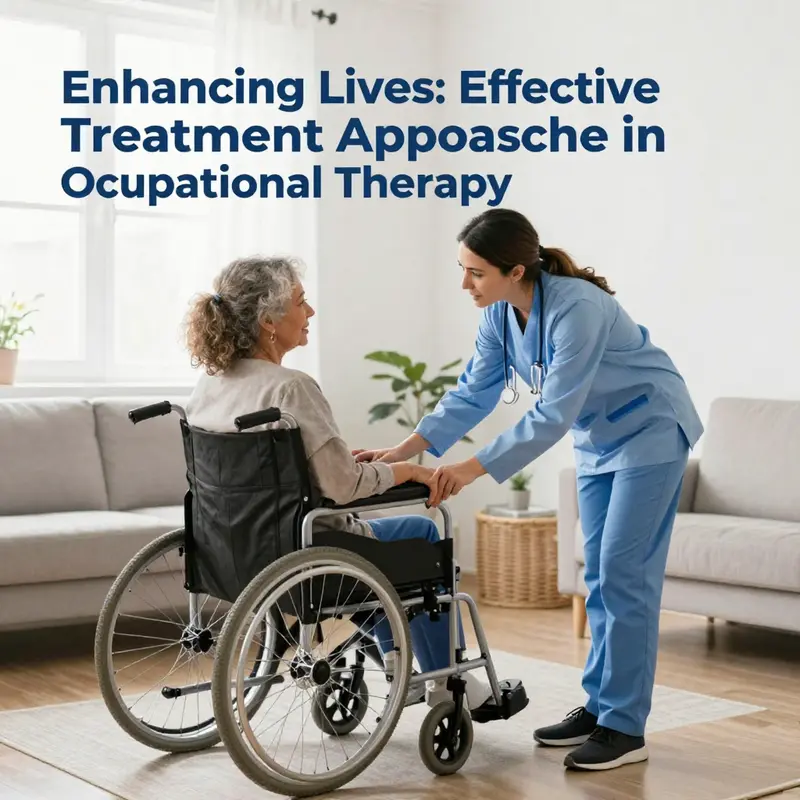 Enhancing Lives: Effective Treatment Appoasche in Ocupational Therapy